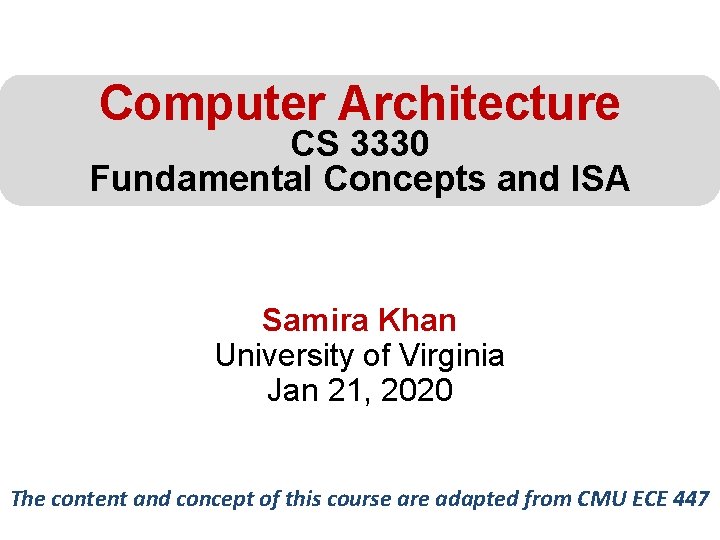 Computer Architecture
CS 3330
Fundamental Concepts and ISA

Samira Khan
University of Virginia
Jan 21, 2020

The content and concept of this course are adapted from CMU ECE 447